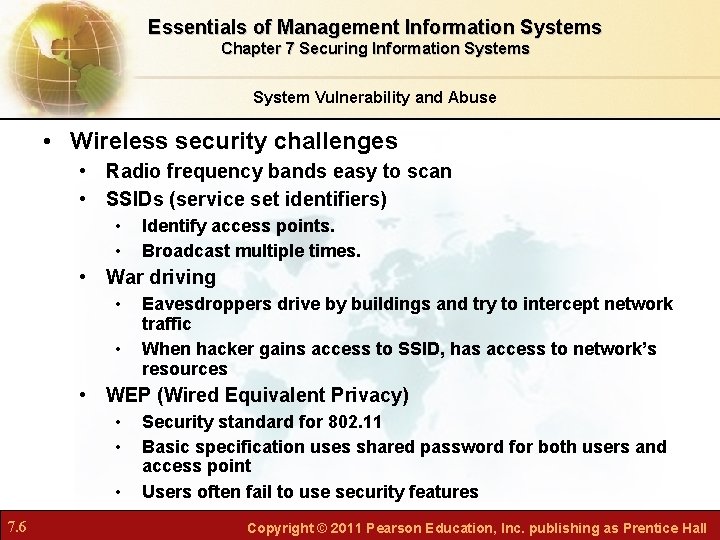 Essentials of Management Information Systems
Chapter 7 Securing Information Systems

System Vulnerability and Abuse

• Wireless security challenges
  • Radio frequency bands easy to scan
  • SSIDs (service set identifiers)
    • Identify access points.
    • Broadcast multiple times.
  • War driving
    • Eavesdroppers drive by buildings and try to intercept network traffic
    • When hacker gains access to SSID, has access to network's resources
  • WEP (Wired Equivalent Privacy)
    • Security standard for 802.11
    • Basic specification uses shared password for both users and access point
    • Users often fail to use security features

7.6

Copyright © 2011 Pearson Education, Inc. publishing as Prentice Hall